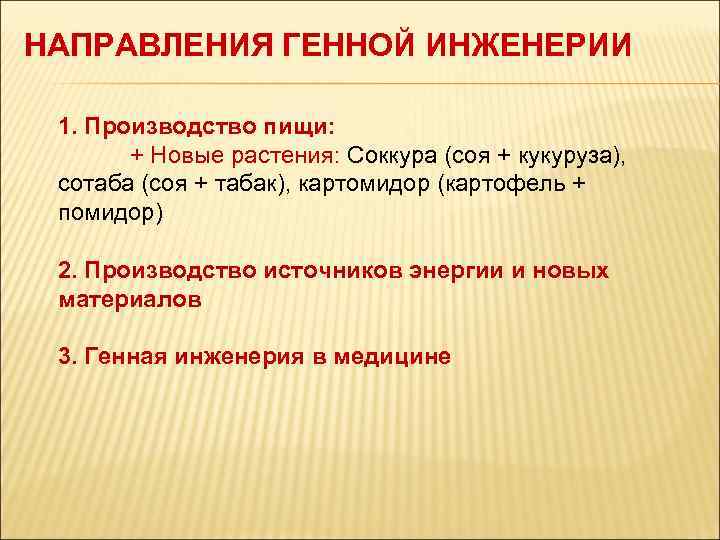 НАПРАВЛЕНИЯ ГЕННОЙ ИНЖЕНЕРИИ

1. Производство пищи:
+ Новые растения: Соккура (соя + кукуруза), сотаба (соя + табак), картомидор (картофель + помидор)

2. Производство источников энергии и новых материалов

3. Генная инженерия в медицине